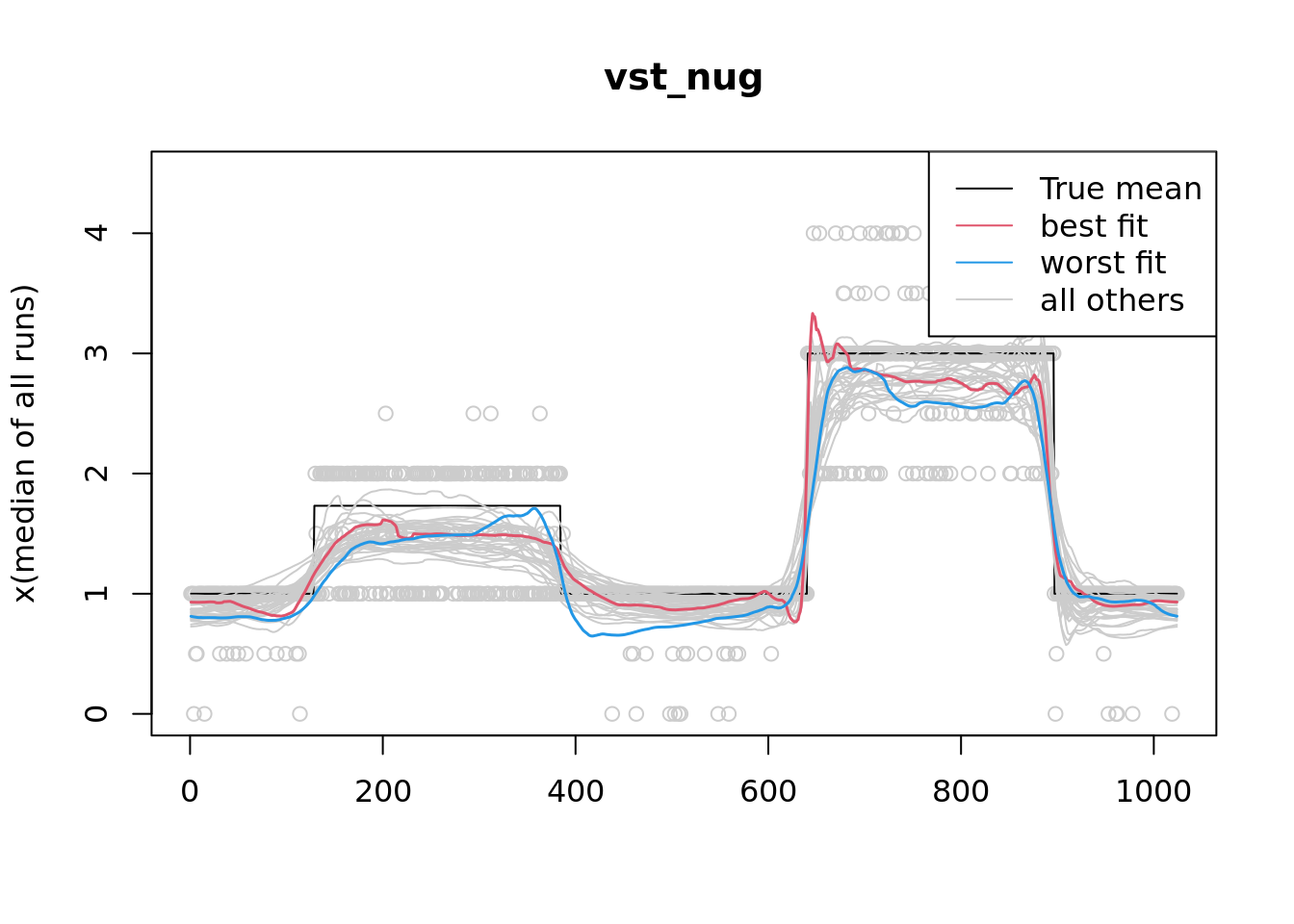 vst_nug

True mean
best fit
worst fit
all others

x(median of all runs)

0
1
2
3
4

0
200
400
600
800
1000